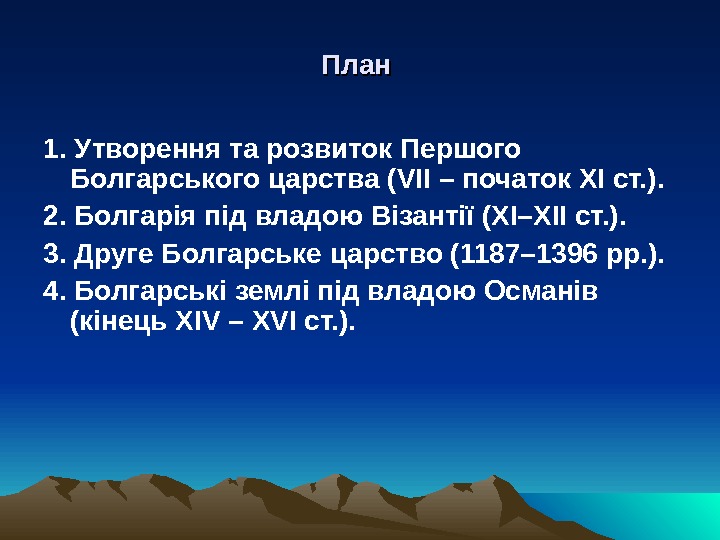 План

1. Утворення та розвиток Першого Болгарського царства (VII – початок XI ст.).

2. Болгарія під владою Візантії (XI–XII ст.).

3. Друге Болгарське царство (1187–1396 рр.).

4. Болгарські землі під владою Османів (кінець XIV – XVI ст.).